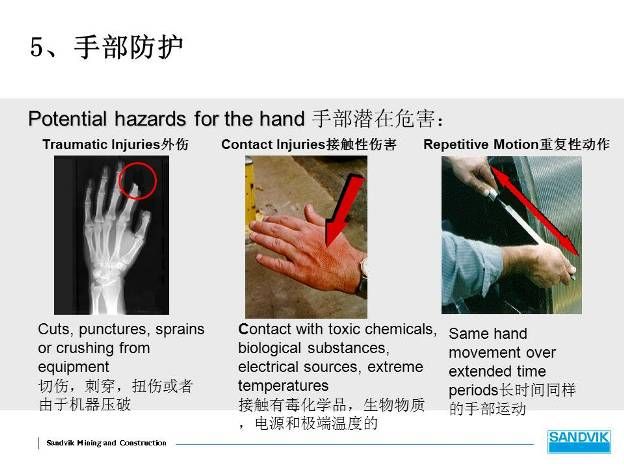 5、手部防护

Potential hazards for the hand 手部潜在危害：

Traumatic Injuries外伤

Cuts, punctures, sprains or crushing from equipment
切伤，刺穿，扭伤或者由于机器压破

Contact Injuries接触性伤害

Contact with toxic chemicals, biological substances, electrical sources, extreme temperatures
接触有毒化学品，生物物质，电源和极端温度的

Repetitive Motion重复性动作

Same hand movement over extended time periods长时间同样的手部运动

Sandvik Mining and Construction

SANDVIK